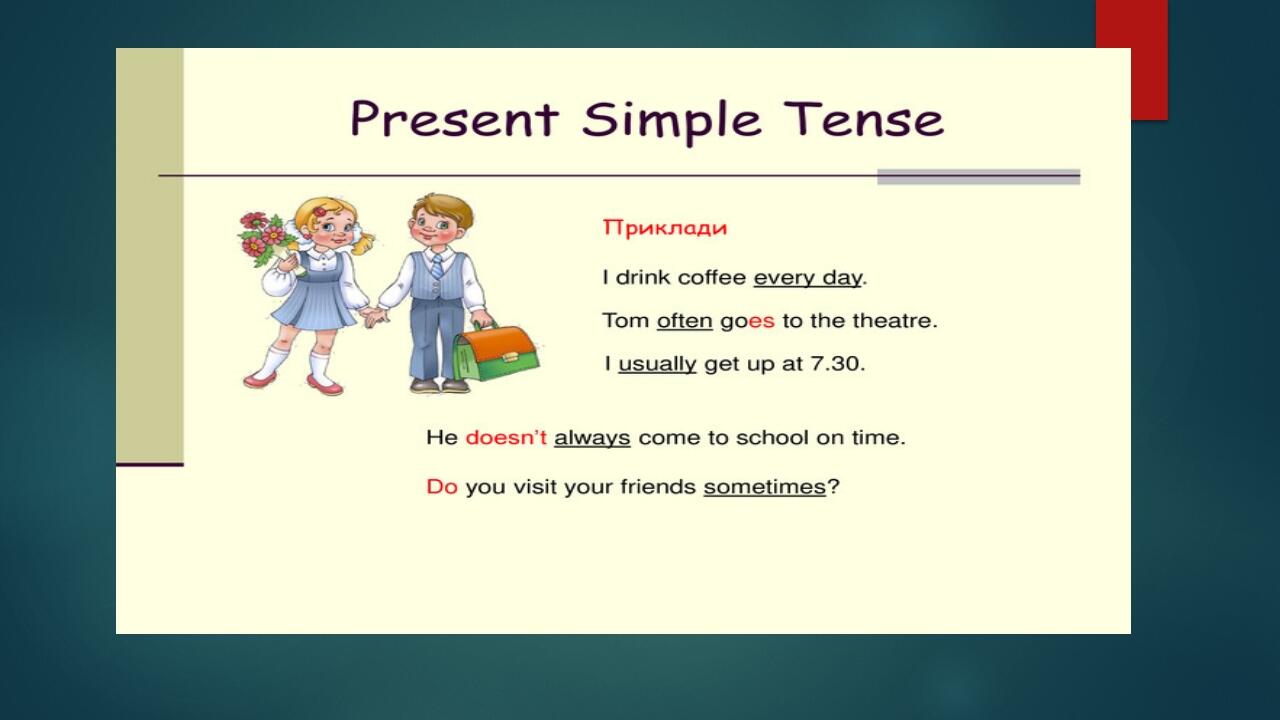 Present Simple Tense

Приклади

I drink coffee every day.

Tom often goes to the theatre.

I usually get up at 7.30.

He doesn't always come to school on time.

Do you visit your friends sometimes?